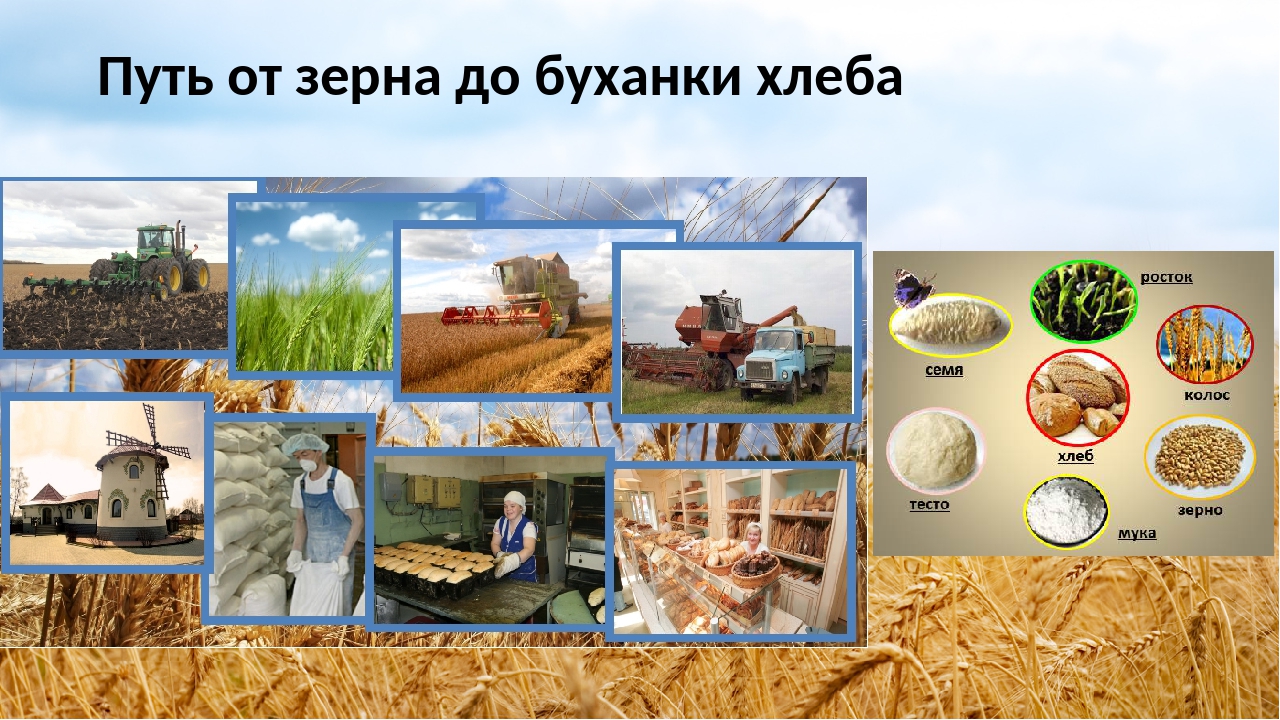 Путь от зерна до буханки хлеба

росток

семя

колос

хлеб

тесто

зерно

мука